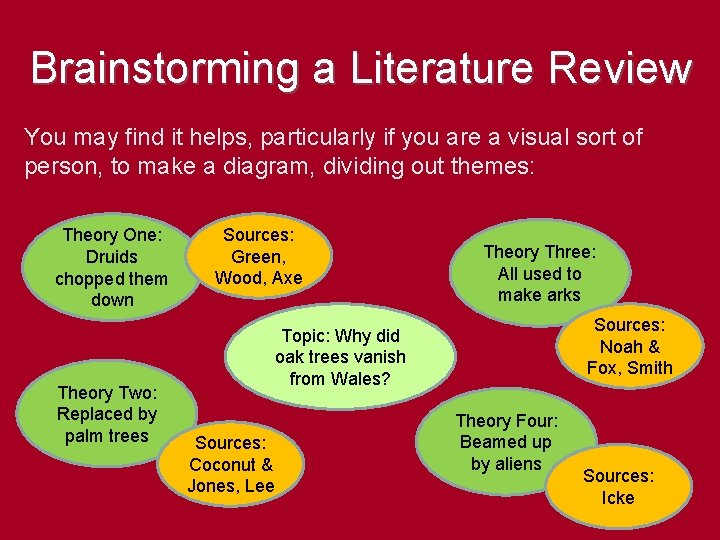 Brainstorming a Literature Review

You may find it helps, particularly if you are a visual sort of person, to make a diagram, dividing out themes:

Theory One: Druids chopped them down

Sources: Green, Wood, Axe

Theory Three: All used to make arks

Sources: Noah & Fox, Smith

Topic: Why did oak trees vanish from Wales?

Theory Two: Replaced by palm trees

Sources: Coconut & Jones, Lee

Theory Four: Beamed up by aliens

Sources: Icke